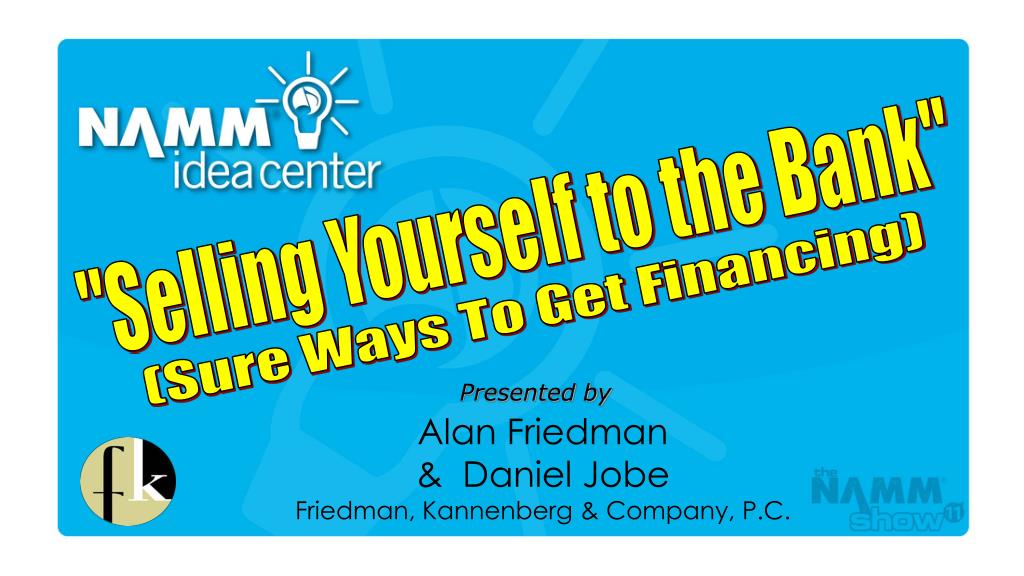 NAMM idea center

"Selling Yourself to the Bank"
(Sure Ways To Get Financing)

Presented by
Alan Friedman
& Daniel Jobe
Friedman, Kannenberg & Company, P.C.

fk

the NAMM show 11